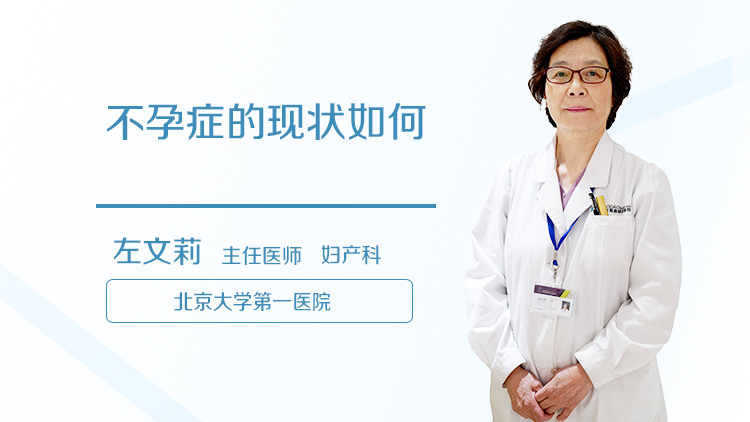 不孕症的现状如何

左文莉 主任医师 妇产科

北京大学第一医院